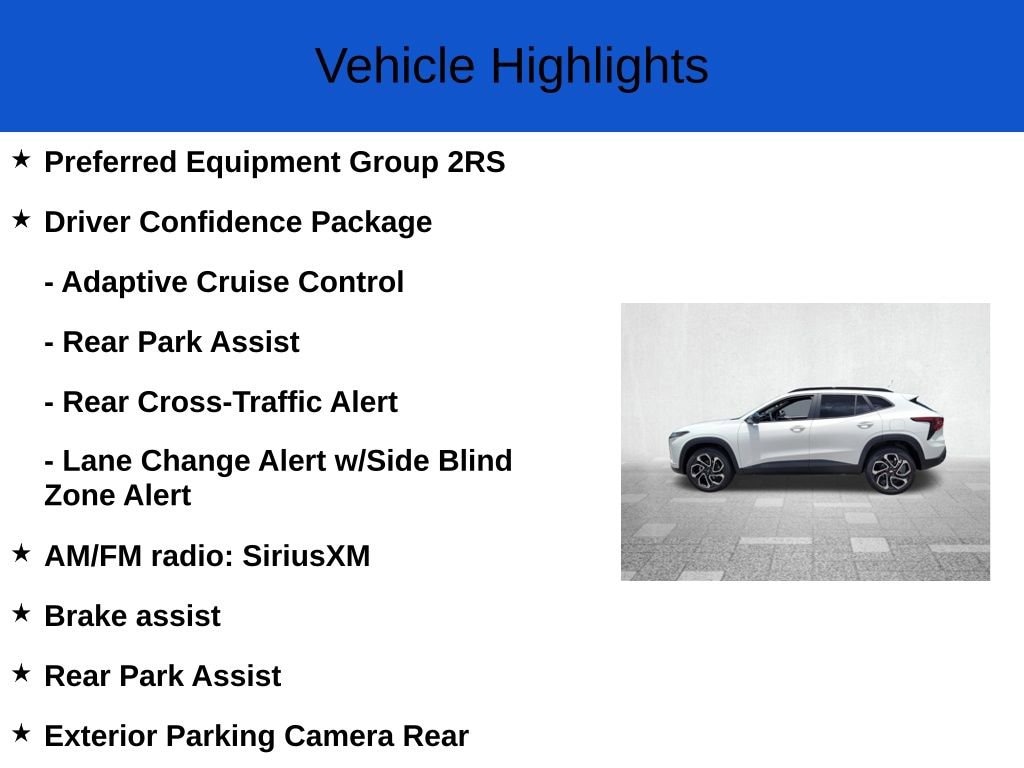 Vehicle Highlights

★ Preferred Equipment Group 2RS

★ Driver Confidence Package

- Adaptive Cruise Control

- Rear Park Assist

- Rear Cross-Traffic Alert

- Lane Change Alert w/Side Blind Zone Alert

★ AM/FM radio: SiriusXM

★ Brake assist

★ Rear Park Assist

★ Exterior Parking Camera Rear